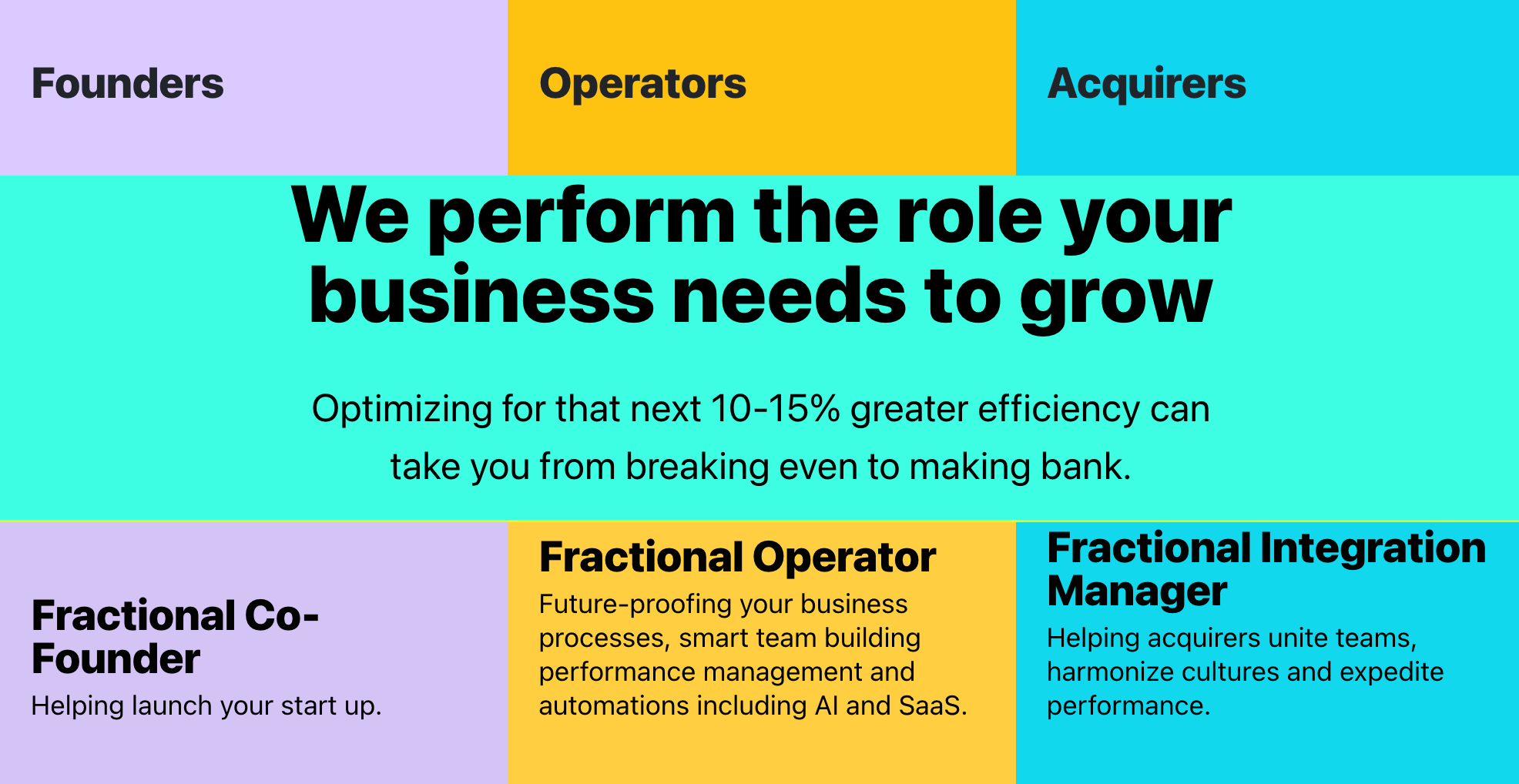 Founders

Operators

Acquirers

We perform the role your business needs to grow

Optimizing for that next 10-15% greater efficiency can take you from breaking even to making bank.

Fractional Co-Founder

Helping launch your start up.

Fractional Operator

Future-proofing your business processes, smart team building performance management and automations including AI and SaaS.

Fractional Integration Manager

Helping acquirers unite teams, harmonize cultures and expedite performance.